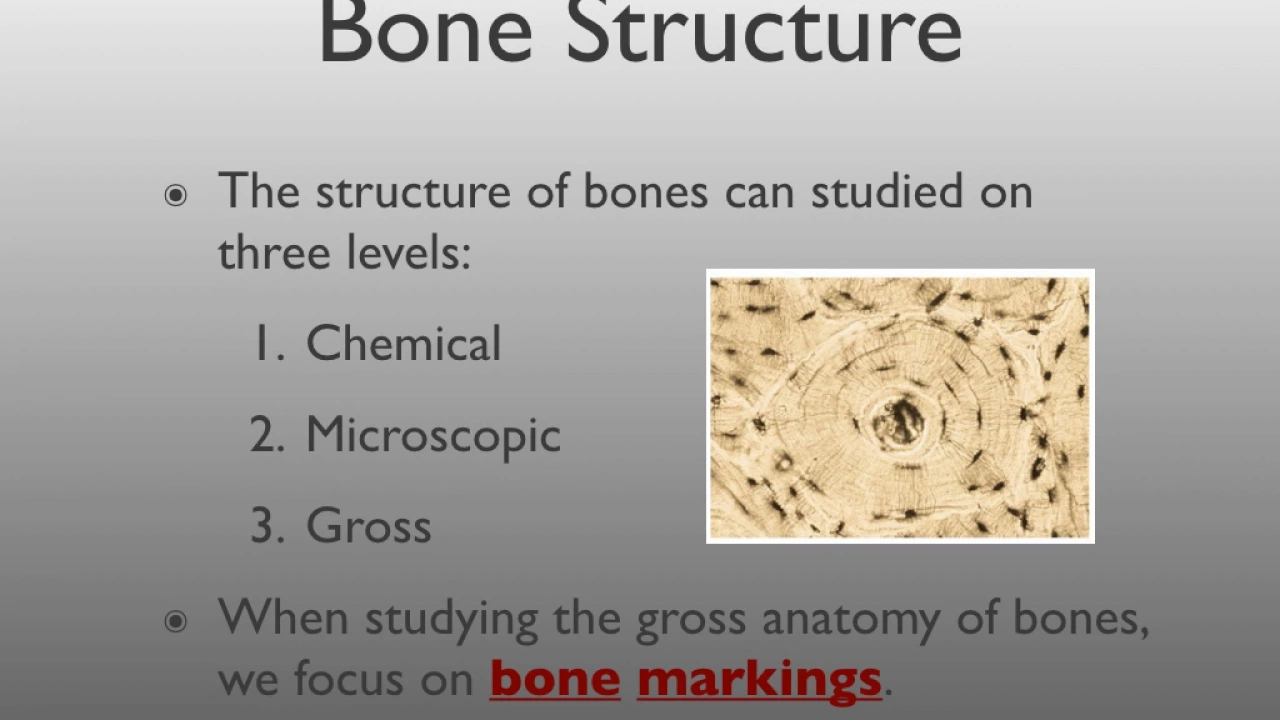 Bone Structure

The structure of bones can studied on three levels:

1. Chemical
2. Microscopic
3. Gross

When studying the gross anatomy of bones, we focus on bone markings.